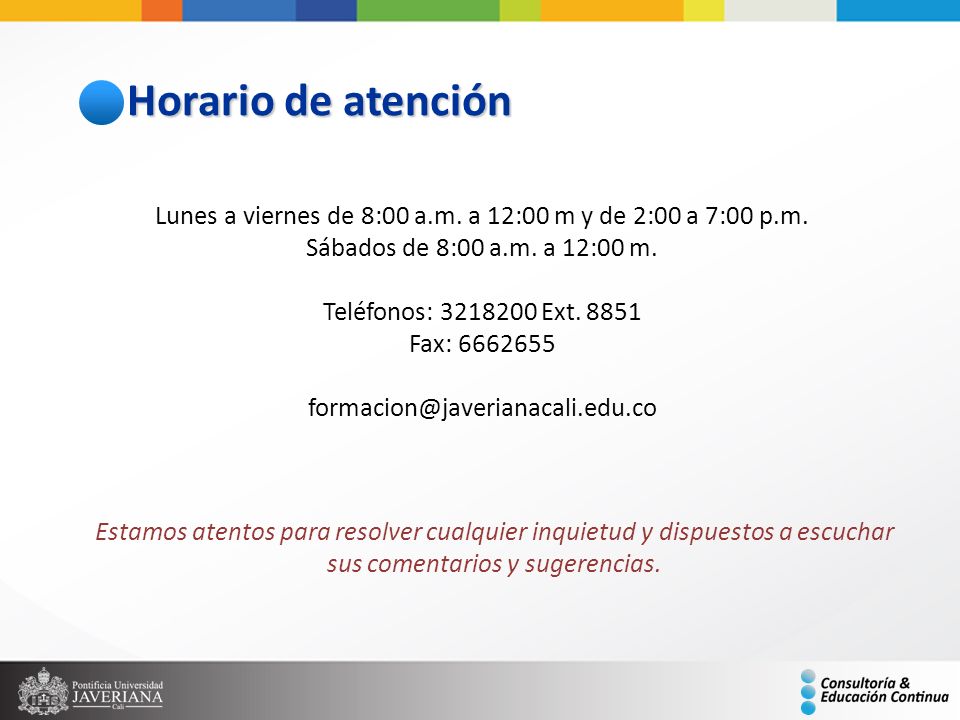 Horario de atención

Lunes a viernes de 8:00 a.m. a 12:00 m y de 2:00 a 7:00 p.m.
Sábados de 8:00 a.m. a 12:00 m.

Teléfonos: 3218200 Ext. 8851
Fax: 6662655

formacion@javerianacali.edu.co

Estamos atentos para resolver cualquier inquietud y dispuestos a escuchar sus comentarios y sugerencias.

Pontificia Universidad JAVERIANA Cali

Consultoría & Educación Continua